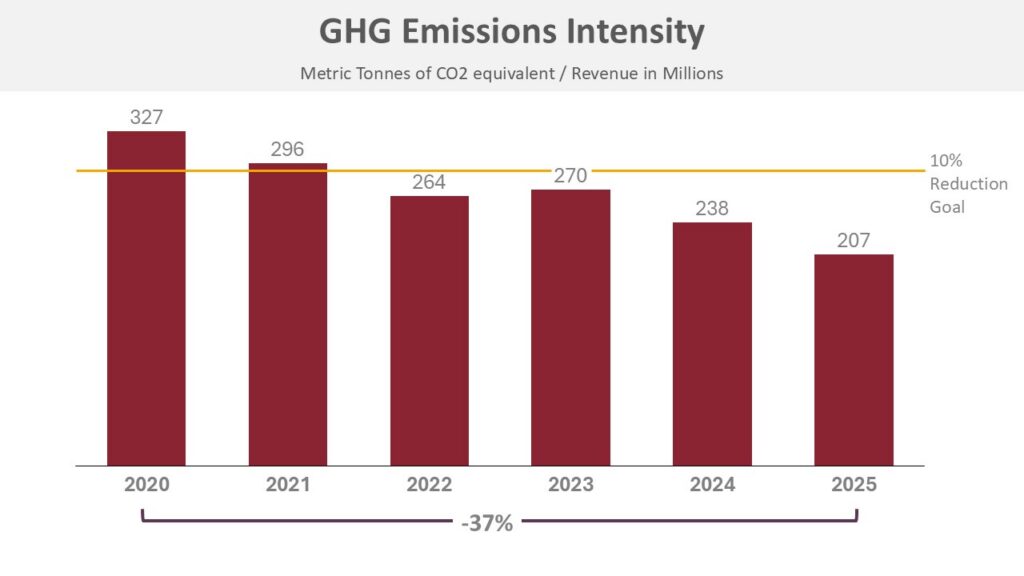 GHG Emissions Intensity

Metric Tonnes of CO2 equivalent / Revenue in Millions

327
296
264
270
238
207

10% Reduction Goal

2020
2021
2022
2023
2024
2025

-37%